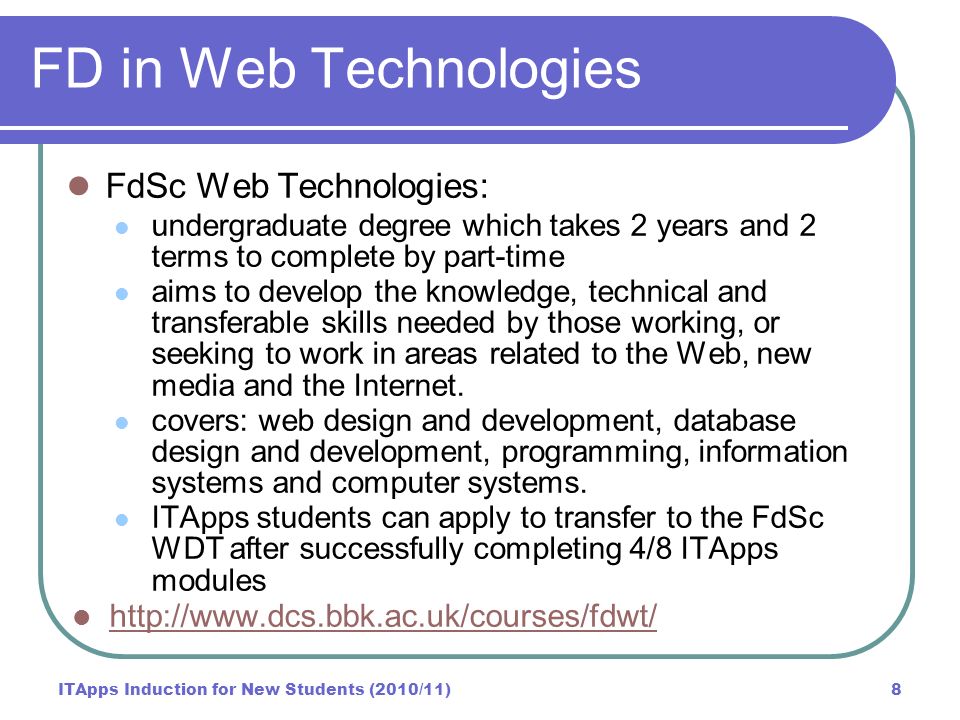 FD in Web Technologies

- FdSc Web Technologies:
  - undergraduate degree which takes 2 years and 2 terms to complete by part-time
  - aims to develop the knowledge, technical and transferable skills needed by those working, or seeking to work in areas related to the Web, new media and the Internet.
  - covers: web design and development, database design and development, programming, information systems and computer systems.
  - ITApps students can apply to transfer to the FdSc WDT after successfully completing 4/8 ITApps modules
- http://www.dcs.bbk.ac.uk/courses/fdwt/

ITApps Induction for New Students (2010/11)

8